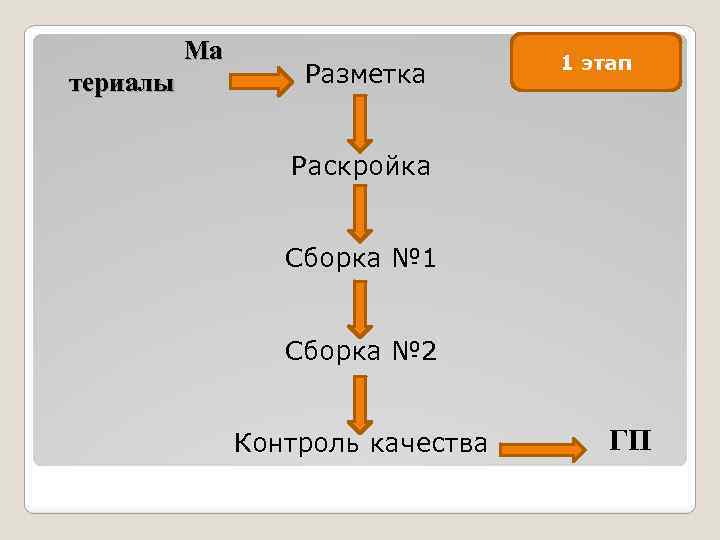 1 этап

Ма
териалы

Разметка

Раскройка

Сборка №1

Сборка №2

Контроль качества

ГП